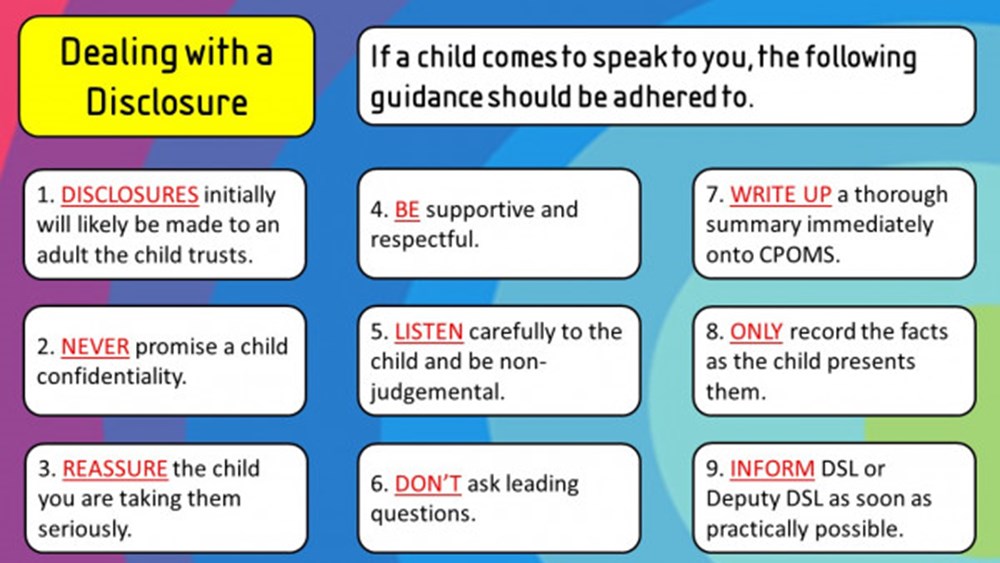 Dealing with a Disclosure

If a child comes to speak to you, the following guidance should be adhered to.

1. DISCLOSURES initially will likely be made to an adult the child trusts.

2. NEVER promise a child confidentiality.

3. REASSURE the child you are taking them seriously.

4. BE supportive and respectful.

5. LISTEN carefully to the child and be non-judgemental.

6. DON'T ask leading questions.

7. WRITE UP a thorough summary immediately onto CPOMS.

8. ONLY record the facts as the child presents them.

9. INFORM DSL or Deputy DSL as soon as practically possible.